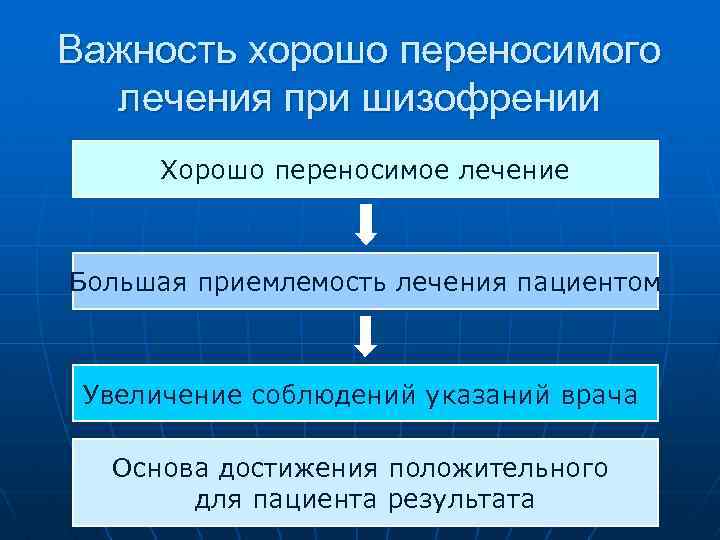 Важность хорошо переносимого лечения при шизофрении

Хорошо переносимое лечение

Большая приемлемость лечения пациентом

Увеличение соблюдений указаний врача

Основа достижения положительного для пациента результата